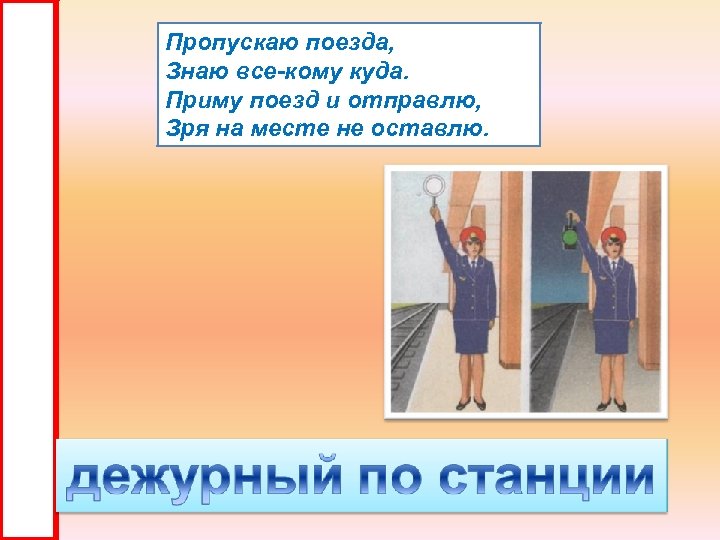 Пропускаю поезда,
Знаю все-кому куда.
Приму поезд и отправлю,
Зря на месте не оставлю.

дежурный по станции